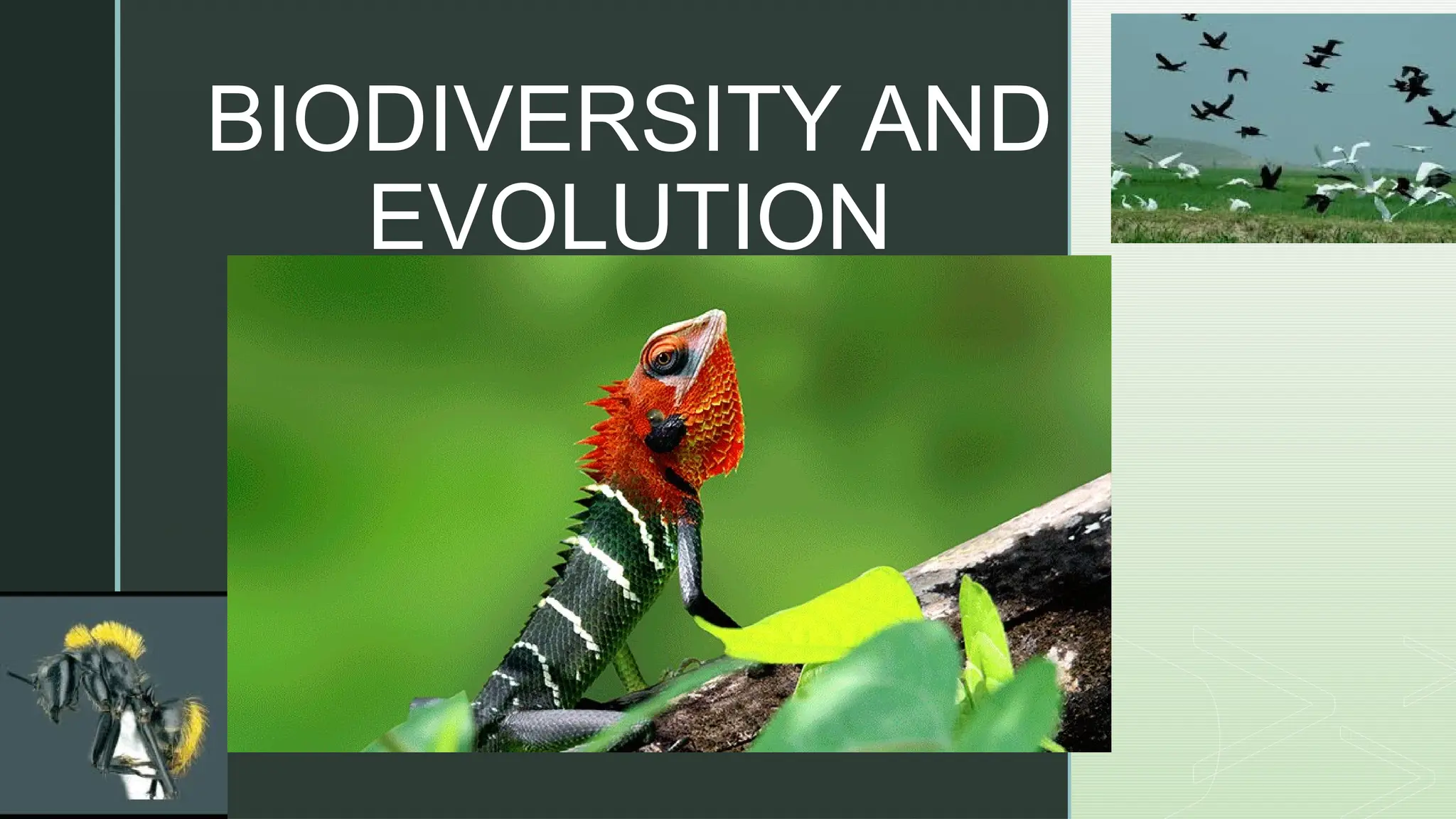 BIODIVERSITY AND EVOLUTION